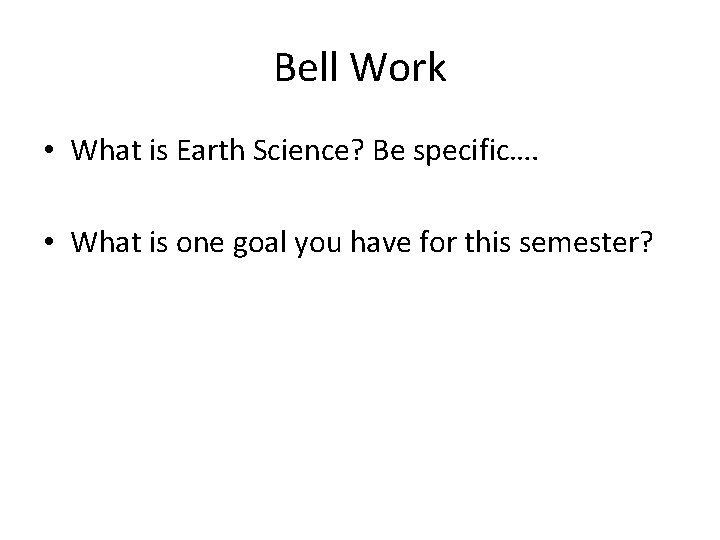 Bell Work

• What is Earth Science? Be specific….

• What is one goal you have for this semester?